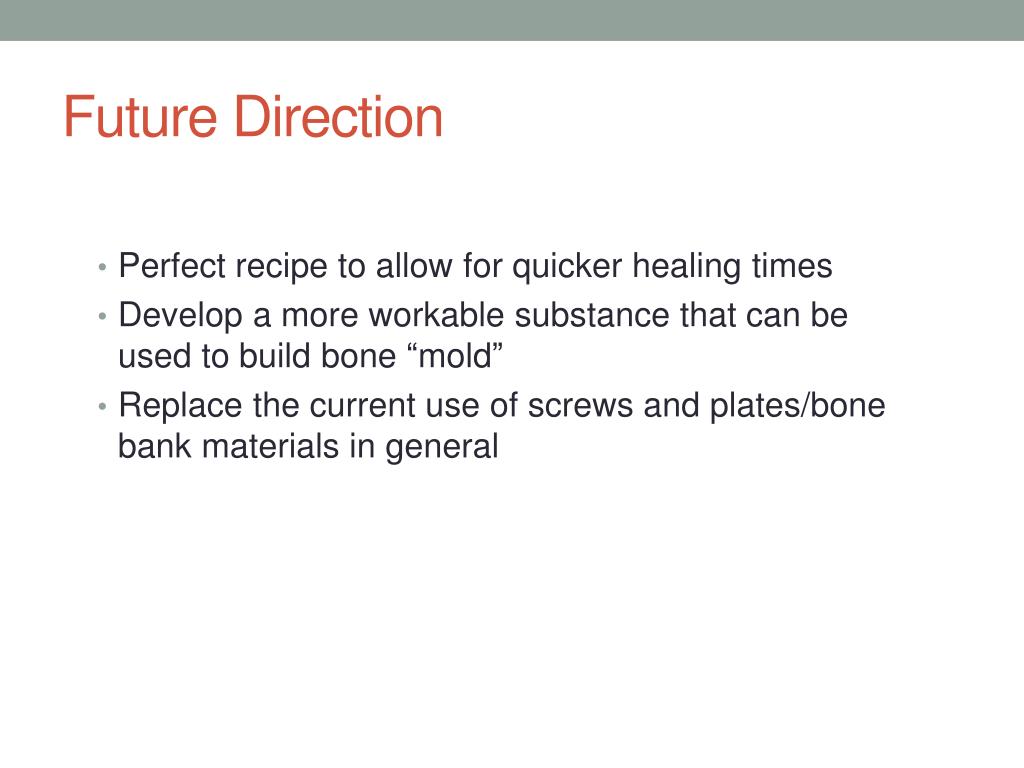 Future Direction

• Perfect recipe to allow for quicker healing times
• Develop a more workable substance that can be used to build bone “mold”
• Replace the current use of screws and plates/bone bank materials in general